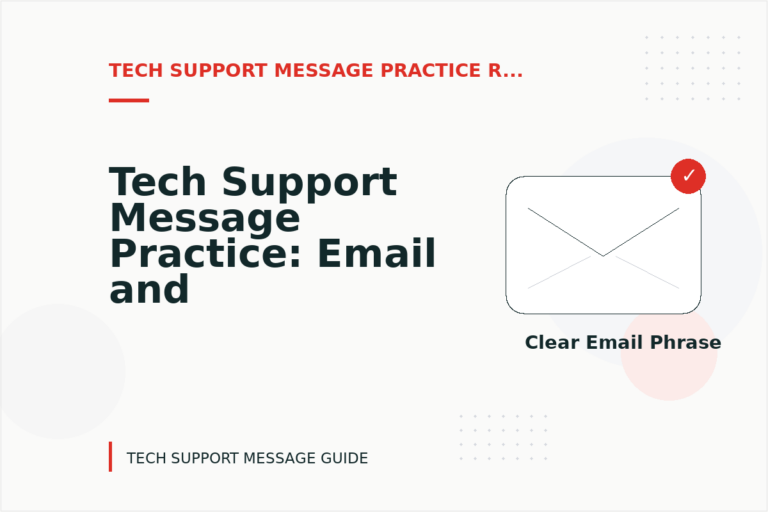 TECH SUPPORT MESSAGE PRACTICE R...

Tech Support Message Practice: Email and

✓

Clear Email Phrase

TECH SUPPORT MESSAGE GUIDE